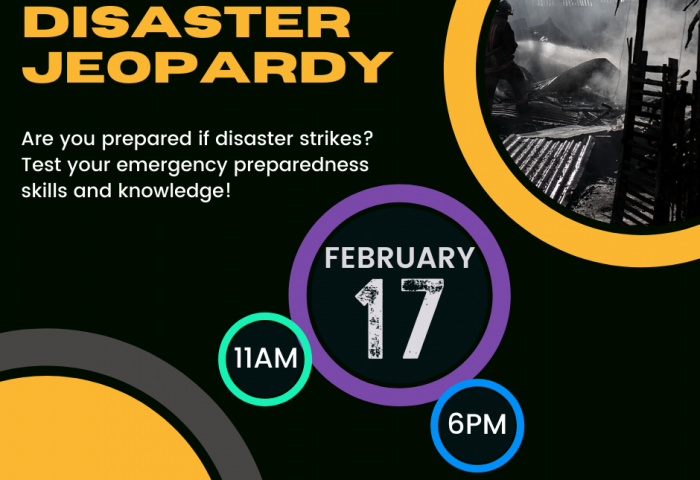 DISASTER JEOPARDY

Are you prepared if disaster strikes? Test your emergency preparedness skills and knowledge!

FEBRUARY
17

11AM

6PM